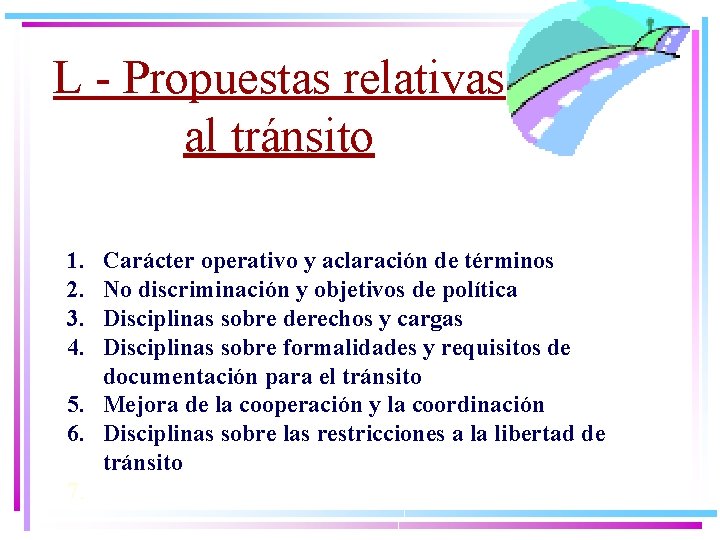 L - Propuestas relativas al tránsito

1. Carácter operativo y aclaración de términos
2. No discriminación y objetivos de política
3. Disciplinas sobre derechos y cargas
4. Disciplinas sobre formalidades y requisitos de documentación para el tránsito
5. Mejora de la cooperación y la coordinación
6. Disciplinas sobre las restricciones a la libertad de tránsito
7.